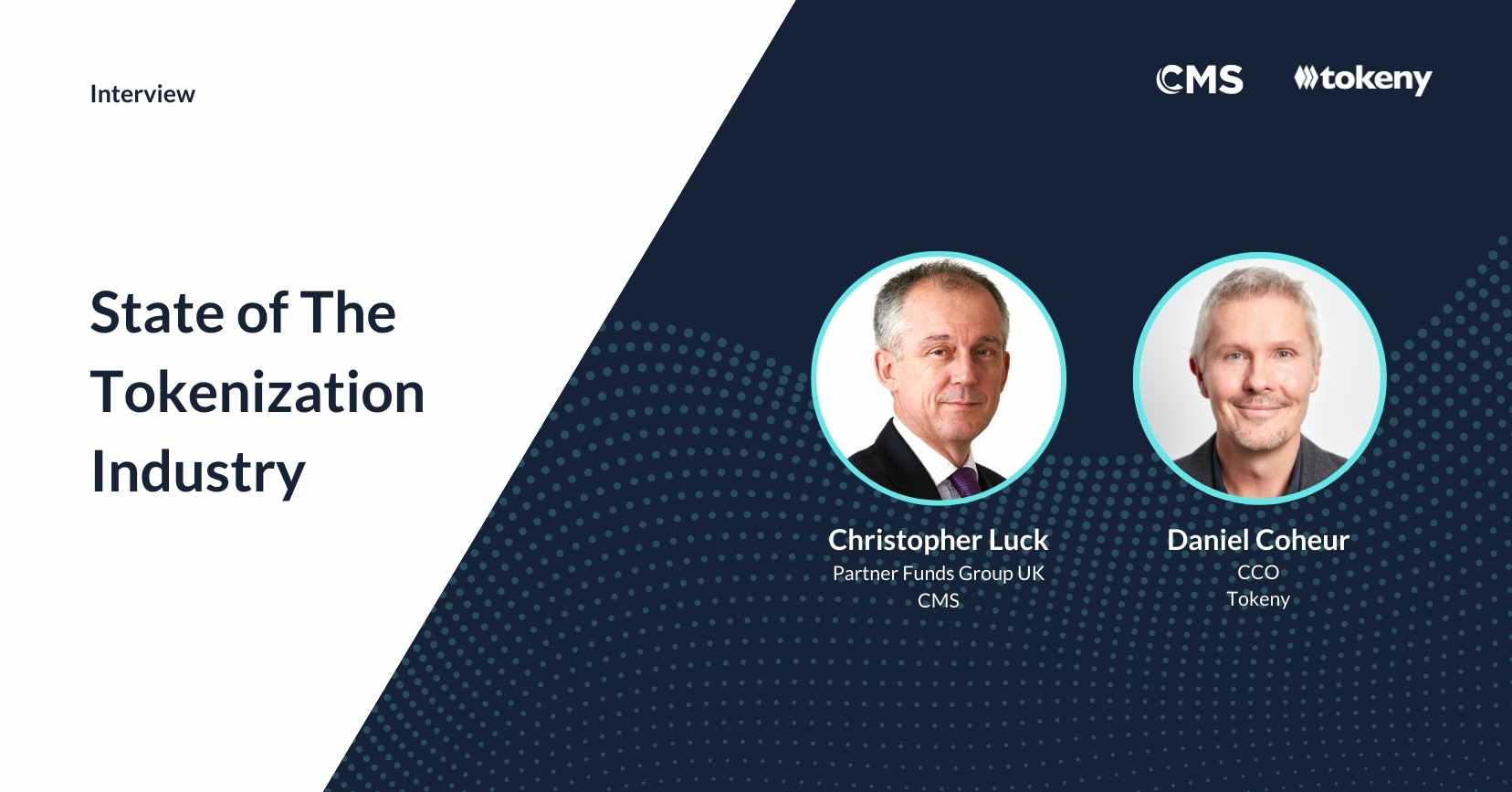 Interview

CMS tokeny

State of The Tokenization Industry

Christopher Luck
Partner Funds Group UK
CMS

Daniel Coheur
CCO
Tokeny